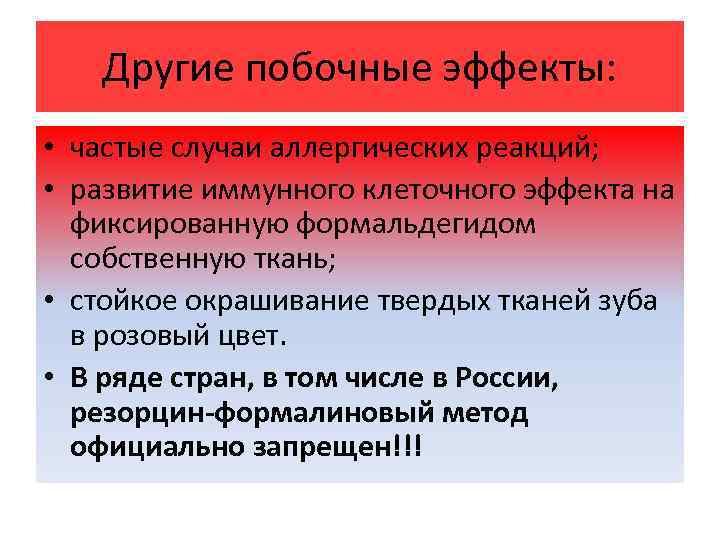 Другие побочные эффекты:

• частые случаи аллергических реакций;
• развитие иммунного клеточного эффекта на фиксированную формальдегидом собственную ткань;
• стойкое окрашивание твердых тканей зуба в розовый цвет.
• В ряде стран, в том числе в России, резорцин-формалиновый метод официально запрещен!!!